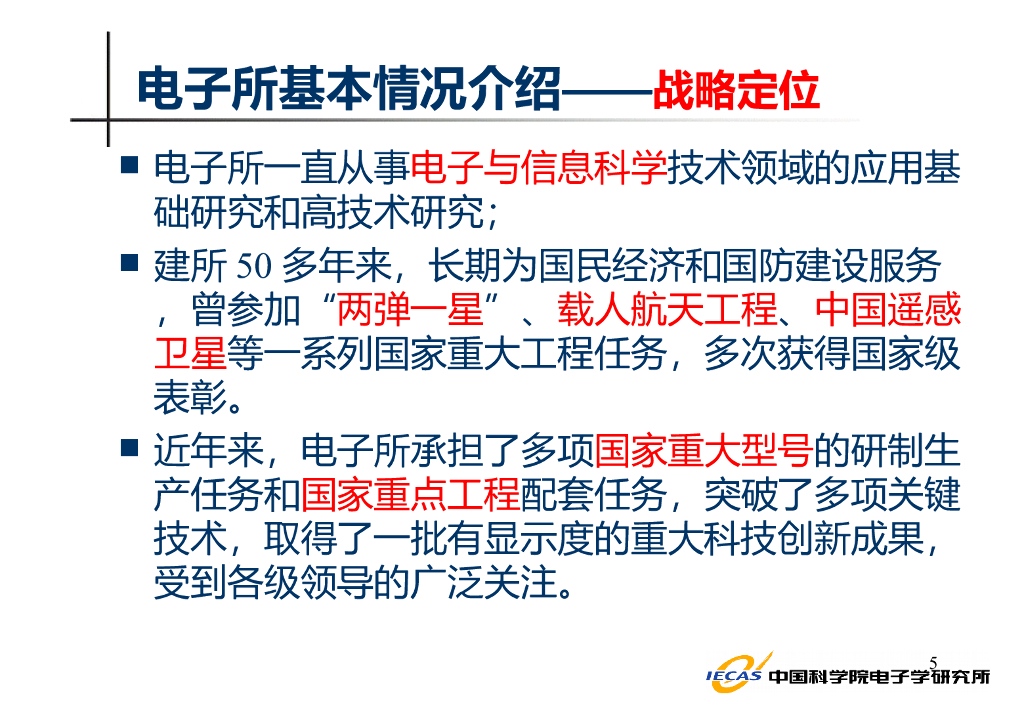 电子所基本情况介绍——战略定位

■ 电子所一直从事电子与信息科学技术领域的应用基础研究和高技术研究；

■ 建所 50 多年来，长期为国民经济和国防建设服务，曾参加“两弹一星”、载人航天工程、中国遥感卫星等一系列国家重大工程任务，多次获得国家级表彰。

■ 近年来，电子所承担了多项国家重大型号的研制生产任务和国家重点工程配套任务，突破了多项关键技术，取得了一批有显示度的重大科技创新成果，受到各级领导的广泛关注。

5

IECAS 中国科学院电子学研究所